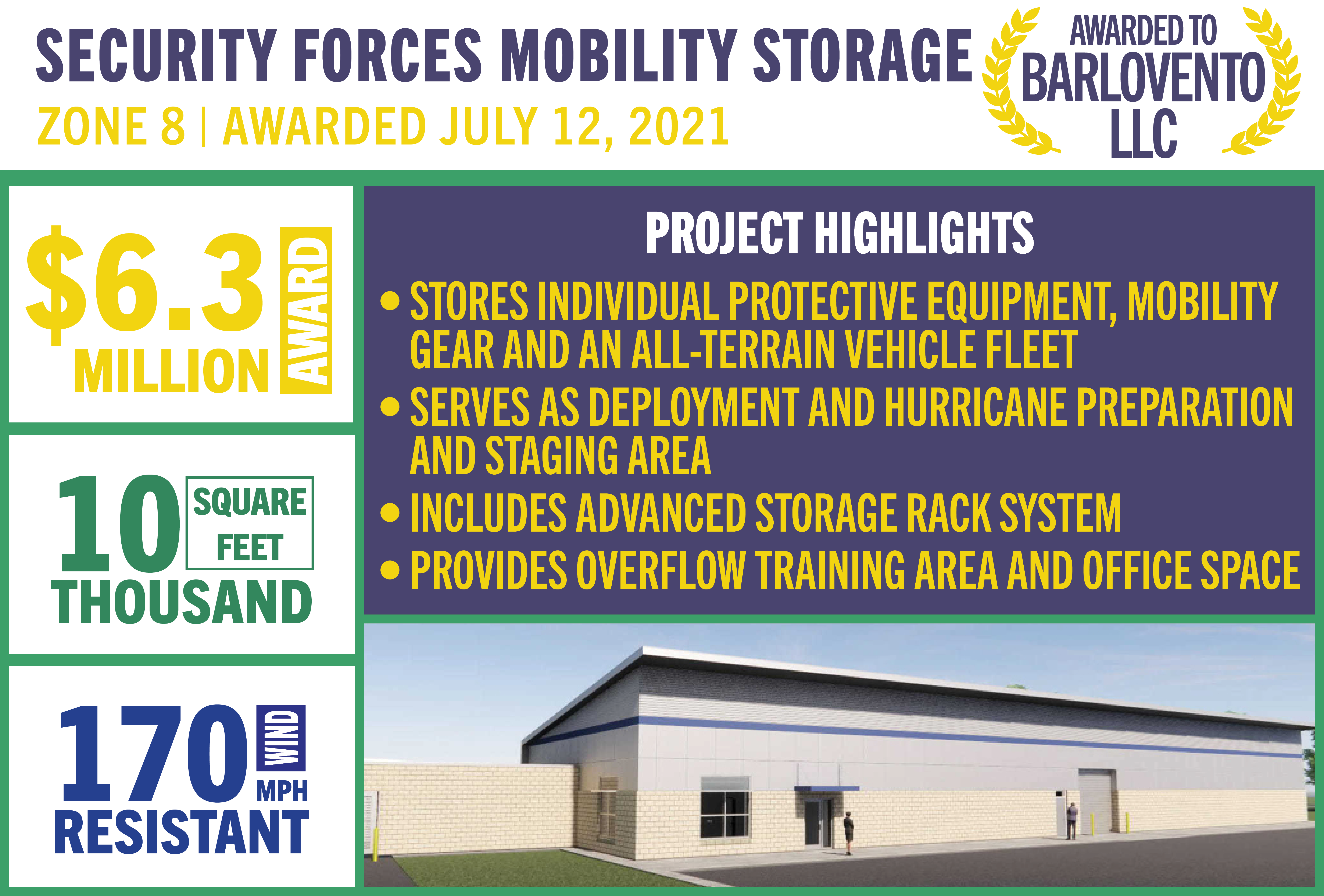 SECURITY FORCES MOBILITY STORAGE
ZONE 8 | AWARDED JULY 12, 2021

AWARDED TO
BARLOVENTO
LLC

$6.3 MILLION AWARD

10 THOUSAND SQUARE FEET

170 MPH WIND RESISTANT

PROJECT HIGHLIGHTS

• STORES INDIVIDUAL PROTECTIVE EQUIPMENT, MOBILITY GEAR AND AN ALL-TERRAIN VEHICLE FLEET
• SERVES AS DEPLOYMENT AND HURRICANE PREPARATION AND STAGING AREA
• INCLUDES ADVANCED STORAGE RACK SYSTEM
• PROVIDES OVERFLOW TRAINING AREA AND OFFICE SPACE